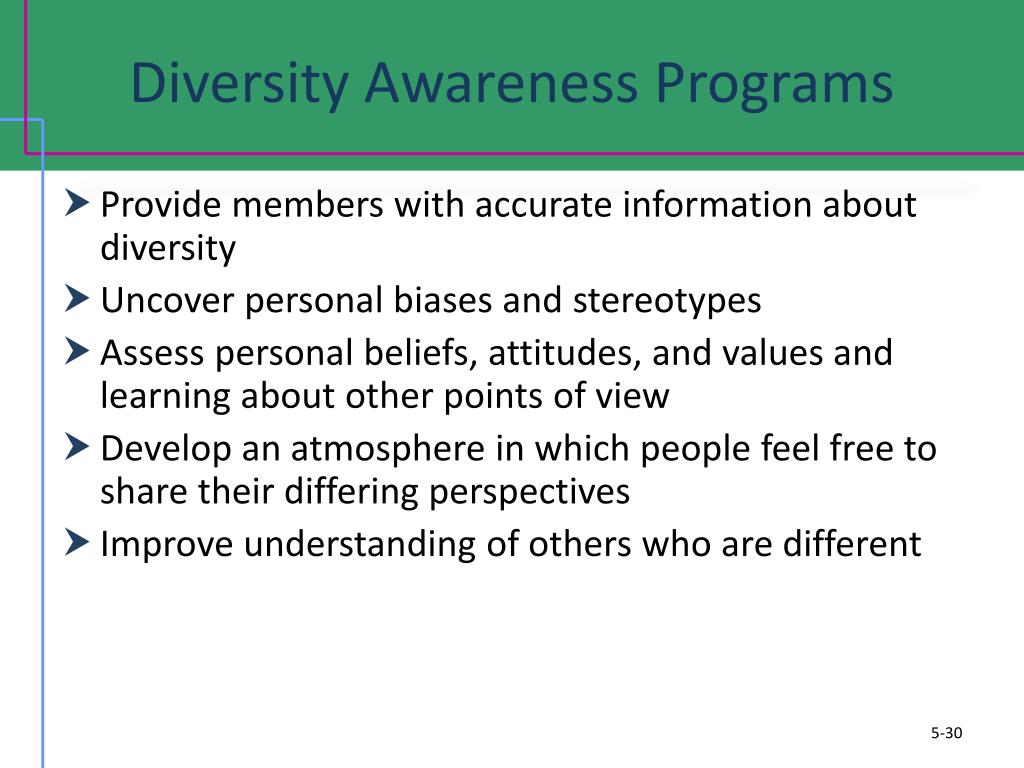 Diversity Awareness Programs

Provide members with accurate information about diversity

Uncover personal biases and stereotypes

Assess personal beliefs, attitudes, and values and learning about other points of view

Develop an atmosphere in which people feel free to share their differing perspectives

Improve understanding of others who are different

5-30